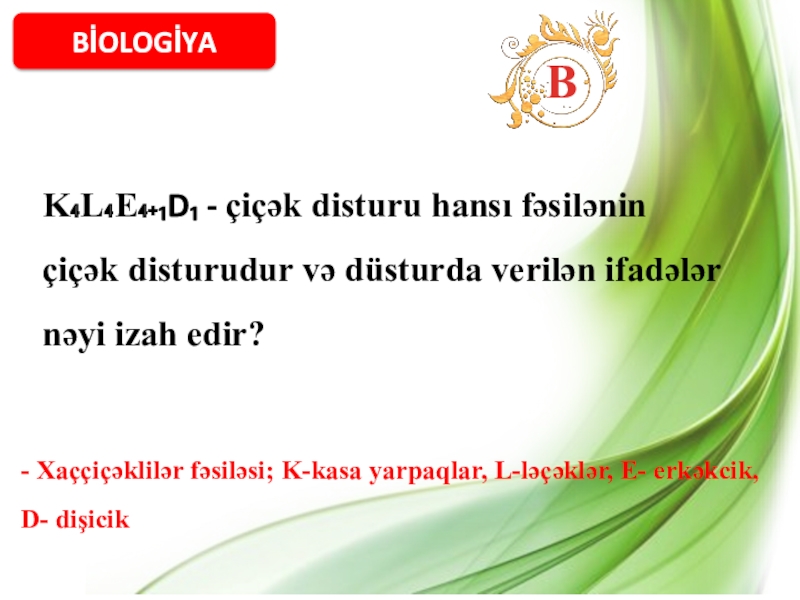 BİOLOGİYA

B

$K_4L_4E_{4+1}D_1$ - çiçək disturu hansı fəsilənin çiçək disturudur və düsturda verilən ifadələr nəyi izah edir?

- Xaççiçəklilər fəsiləsi; K-kasa yarpaqlar, L-ləçəklər, E- erkəkcik, D- dişicik